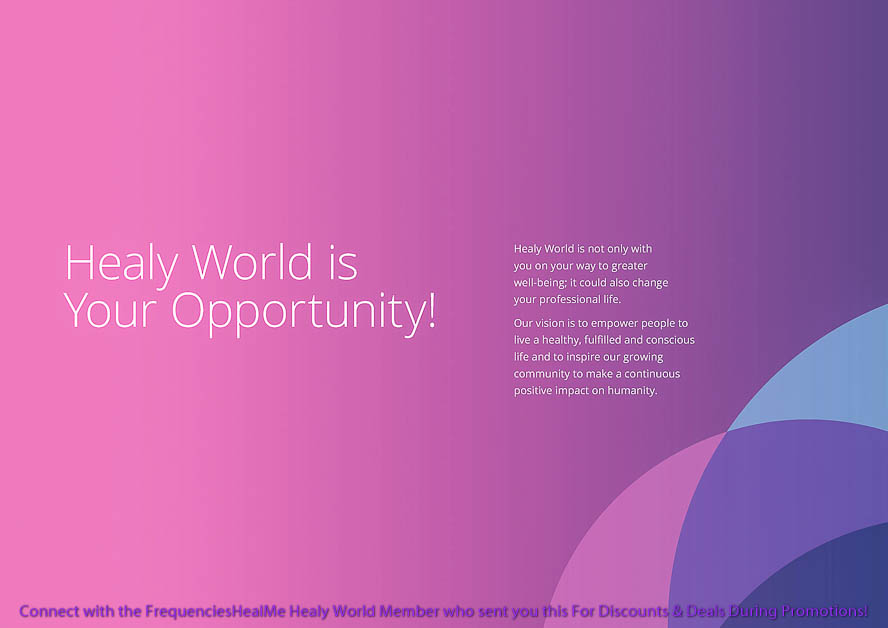 Healy World is Your Opportunity!

Healy World is not only with you on your way to greater well-being; it could also change your professional life.

Our vision is to empower people to live a healthy, fulfilled and conscious life and to inspire our growing community to make a continuous positive impact on humanity.

Connect with the FrequenciesHealMe Healy World Member who sent you this For Discounts & Deals During Promotions!